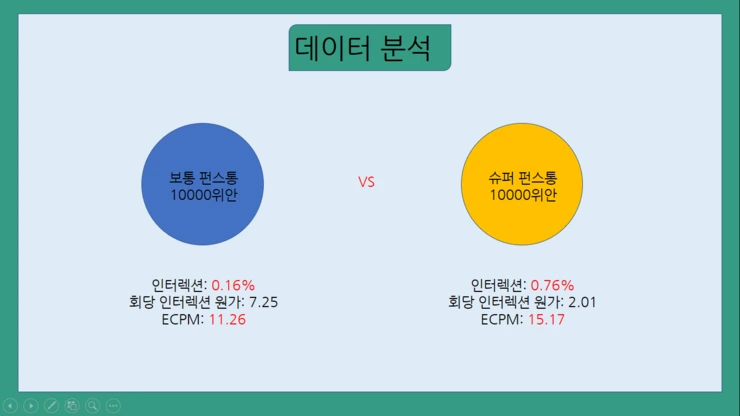 데이터 분석

보통 펀스통
10000위안

VS

슈퍼 펀스통
10000위안

인터렉션: 0.16%
회당 인터렉션 원가: 7.25
ECPM: 11.26

인터렉션: 0.76%
회당 인터렉션 원가: 2.01
ECPM: 15.17